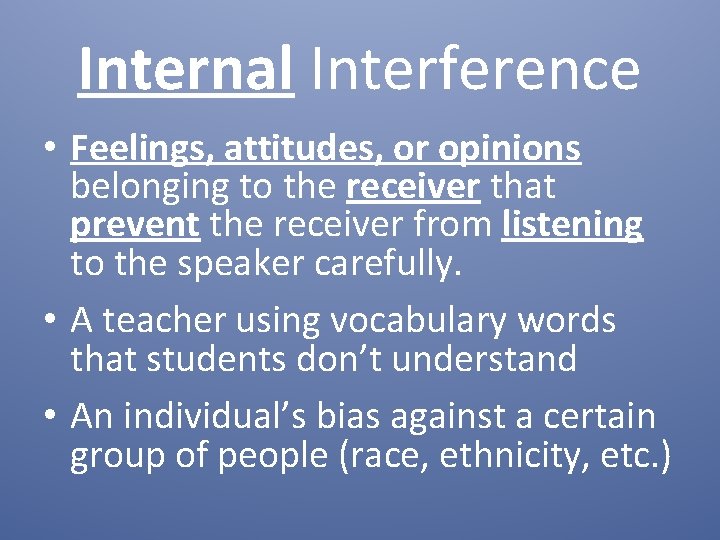 Internal Interference

• Feelings, attitudes, or opinions belonging to the receiver that prevent the receiver from listening to the speaker carefully.

• A teacher using vocabulary words that students don't understand

• An individual's bias against a certain group of people (race, ethnicity, etc.)